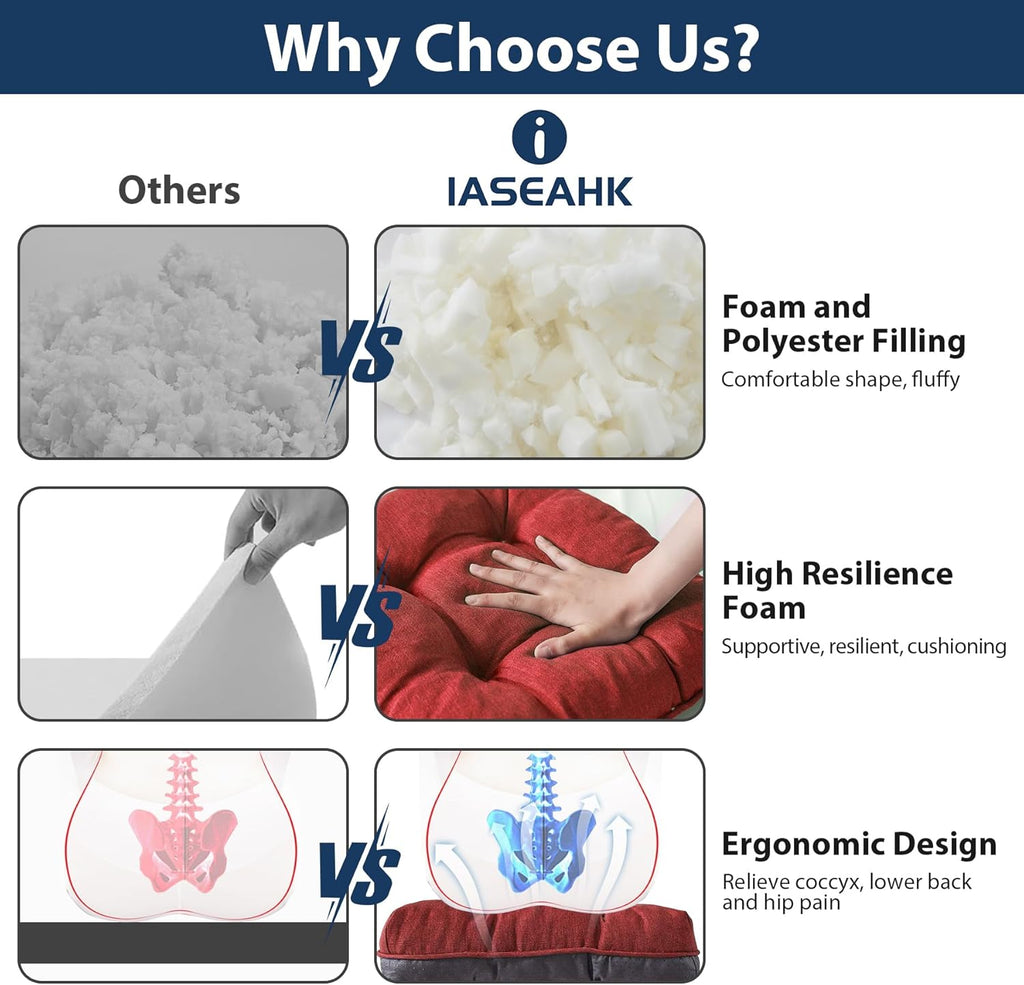 Why Choose Us?

Others

IASEAHK

VS

Foam and Polyester Filling

Comfortable shape, fluffy

VS

High Resilience Foam

Supportive, resilient, cushioning

VS

Ergonomic Design

Relieve coccyx, lower back and hip pain